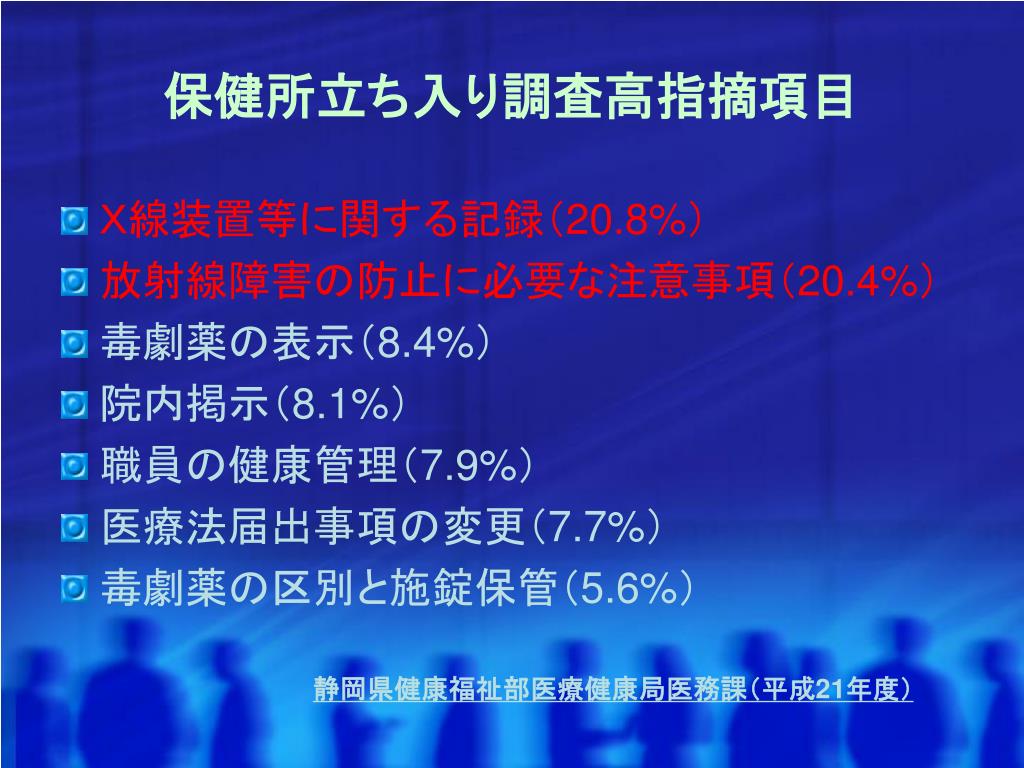 保健所立ち入り調査高指摘項目

X線装置等に関する記録（20.8%）
放射線障害の防止に必要な注意事項（20.4%）
毒劇薬の表示（8.4%）
院内掲示（8.1%）
職員の健康管理（7.9%）
医療法届出事項の変更（7.7%）
毒劇薬の区別と施錠保管（5.6%）

静岡県健康福祉部医療健康局医務課（平成21年度）